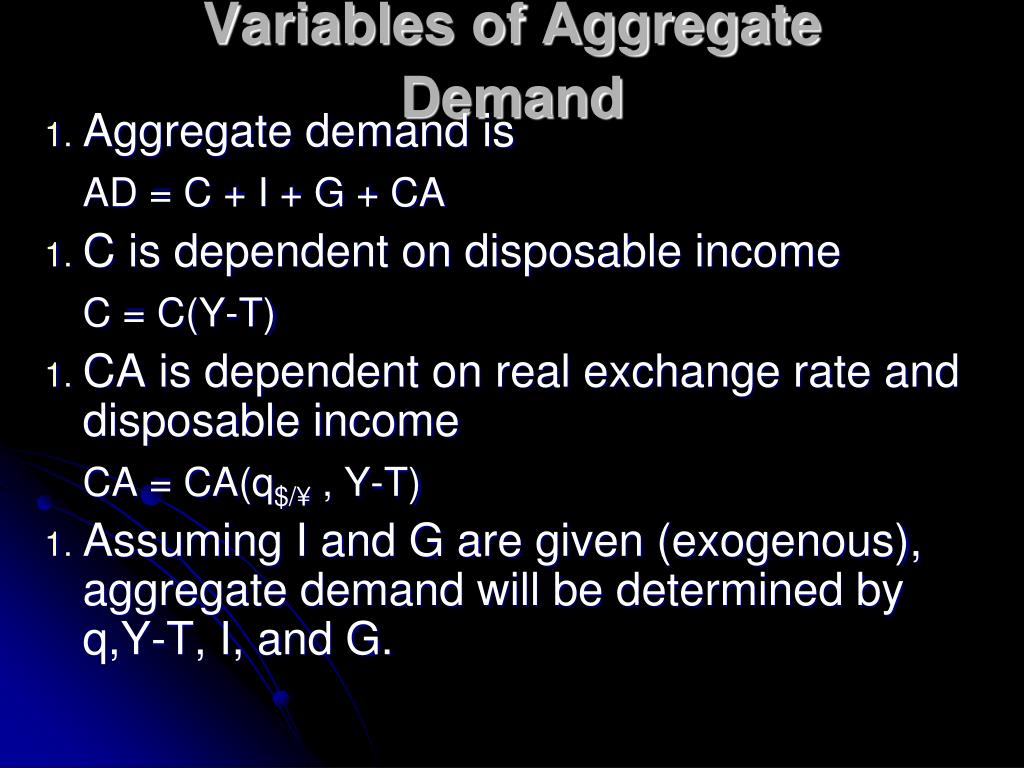 Variables of Aggregate Demand

1. Aggregate demand is

AD = C + I + G + CA

1. C is dependent on disposable income

C = C(Y-T)

1. CA is dependent on real exchange rate and disposable income

CA = CA($q_{\$/¥}$ , Y-T)

1. Assuming I and G are given (exogenous), aggregate demand will be determined by q,Y-T, I, and G.